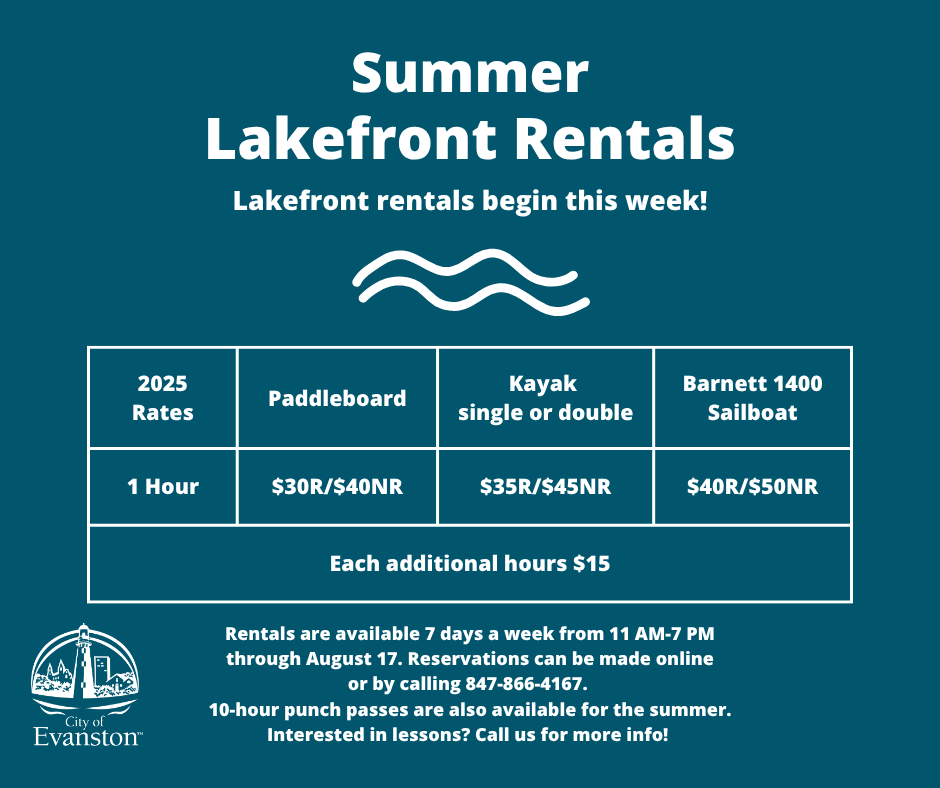 Summer
Lakefront Rentals

Lakefront rentals begin this week!

| 2025 Rates | Paddleboard | Kayak single or double | Barnett 1400 Sailboat |
|---|---|---|---|
| 1 Hour | \$30R/\$40NR | \$35R/\$45NR | \$40R/\$50NR |
| Each additional hours \$15 | | | |

Rentals are available 7 days a week from 11 AM-7 PM through August 17. Reservations can be made online or by calling 847-866-4167.
10-hour punch passes are also available for the summer.
Interested in lessons? Call us for more info!

City of
Evanston™